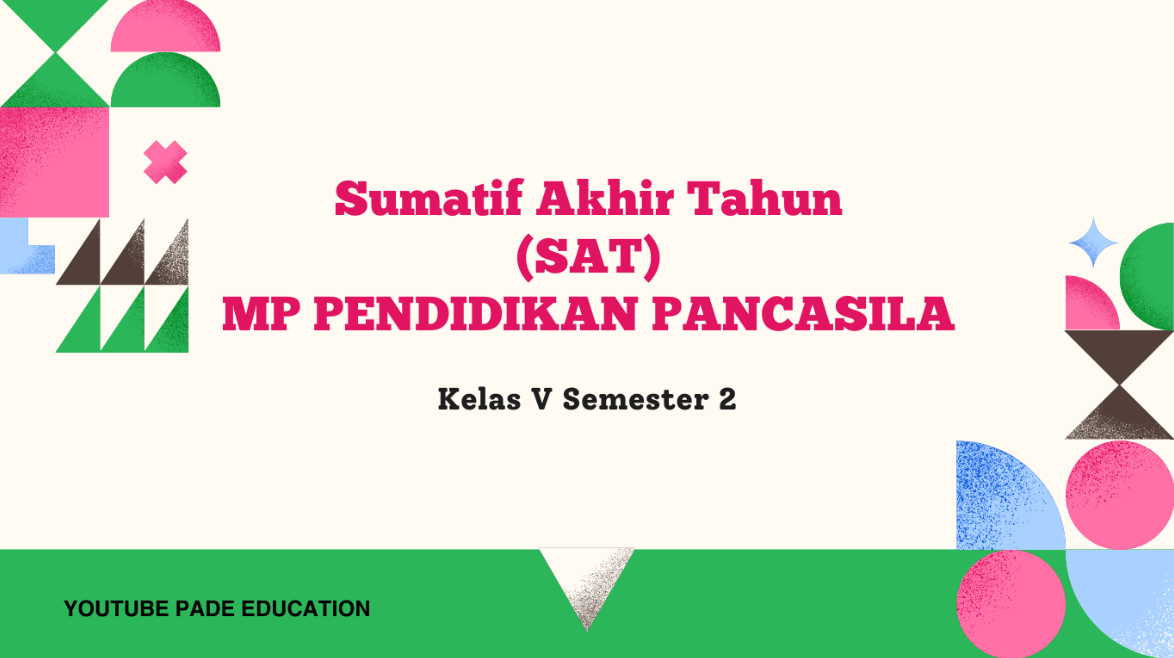 Sumatif Akhir Tahun
(SAT)
MP PENDIDIKAN PANCASILA

Kelas V Semester 2

YOUTUBE PADE EDUCATION